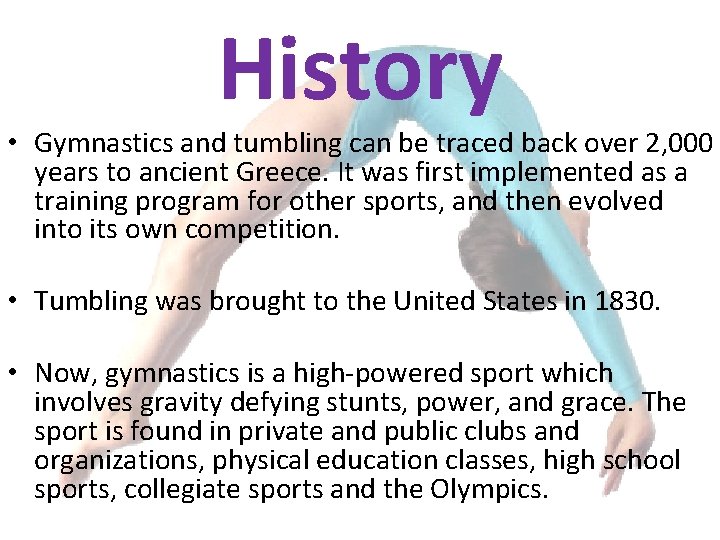 History

• Gymnastics and tumbling can be traced back over 2,000 years to ancient Greece. It was first implemented as a training program for other sports, and then evolved into its own competition.

• Tumbling was brought to the United States in 1830.

• Now, gymnastics is a high-powered sport which involves gravity defying stunts, power, and grace. The sport is found in private and public clubs and organizations, physical education classes, high school sports, collegiate sports and the Olympics.